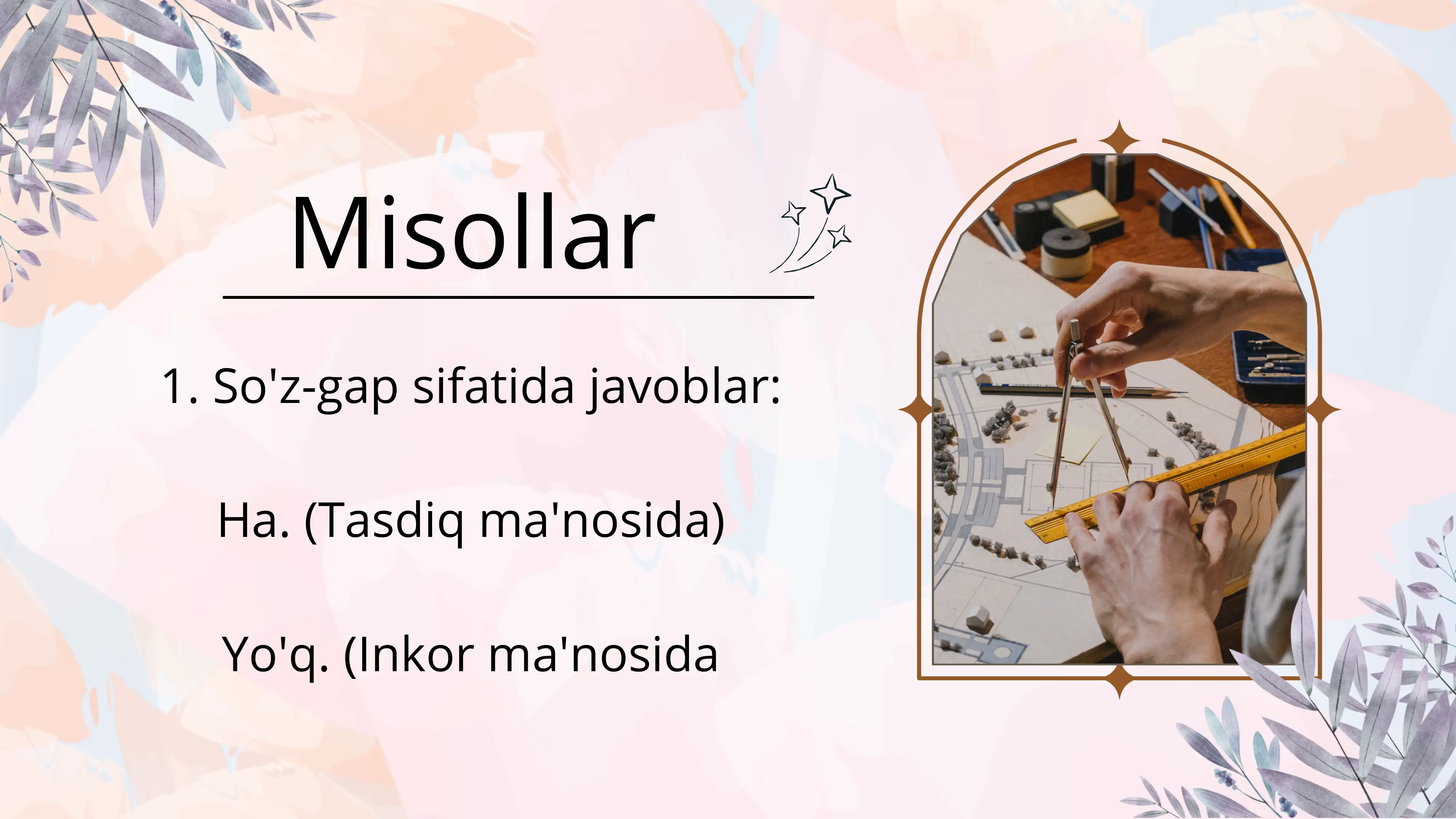 Misollar

1. So'z-gap sifatida javoblar:

Ha. (Tasdiq ma'nosida)

Yo'q. (Inkor ma'nosida